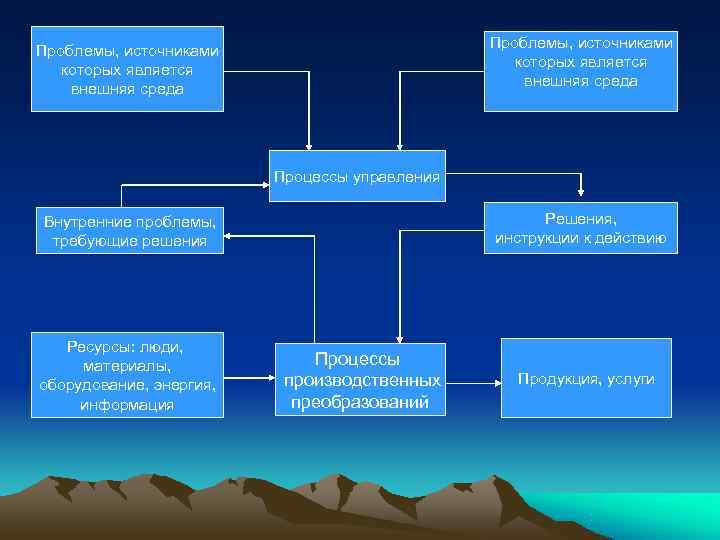 Проблемы, источниками которых является внешняя среда

Проблемы, источниками которых является внешняя среда

Процессы управления

Внутренние проблемы, требующие решения

Решения, инструкции к действию

Ресурсы: люди, материалы, оборудование, энергия, информация

Процессы производственных преобразований

Продукция, услуги